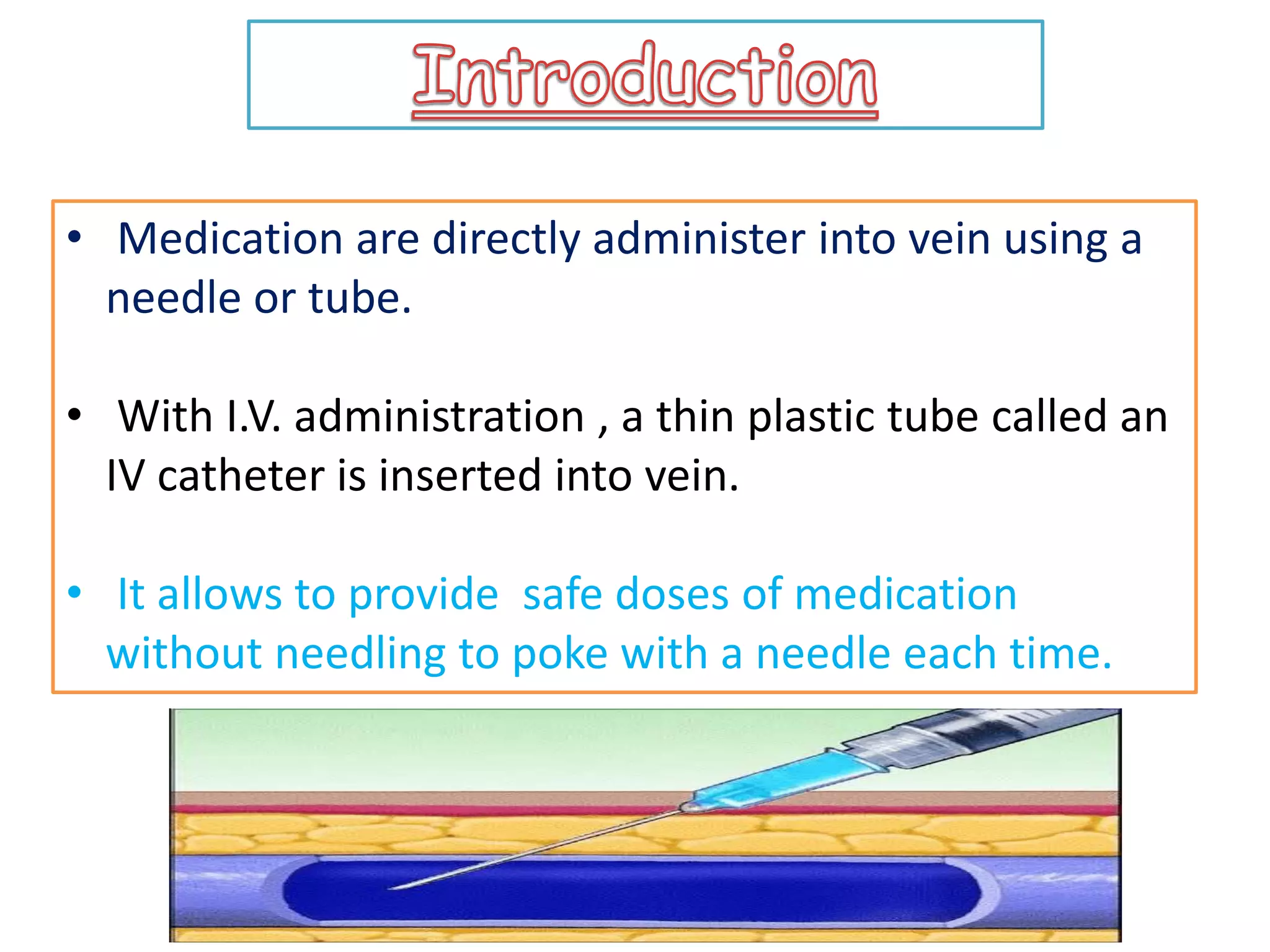 Introduction

• Medication are directly administer into vein using a needle or tube.

• With I.V. administration , a thin plastic tube called an IV catheter is inserted into vein.

• It allows to provide safe doses of medication without needling to poke with a needle each time.